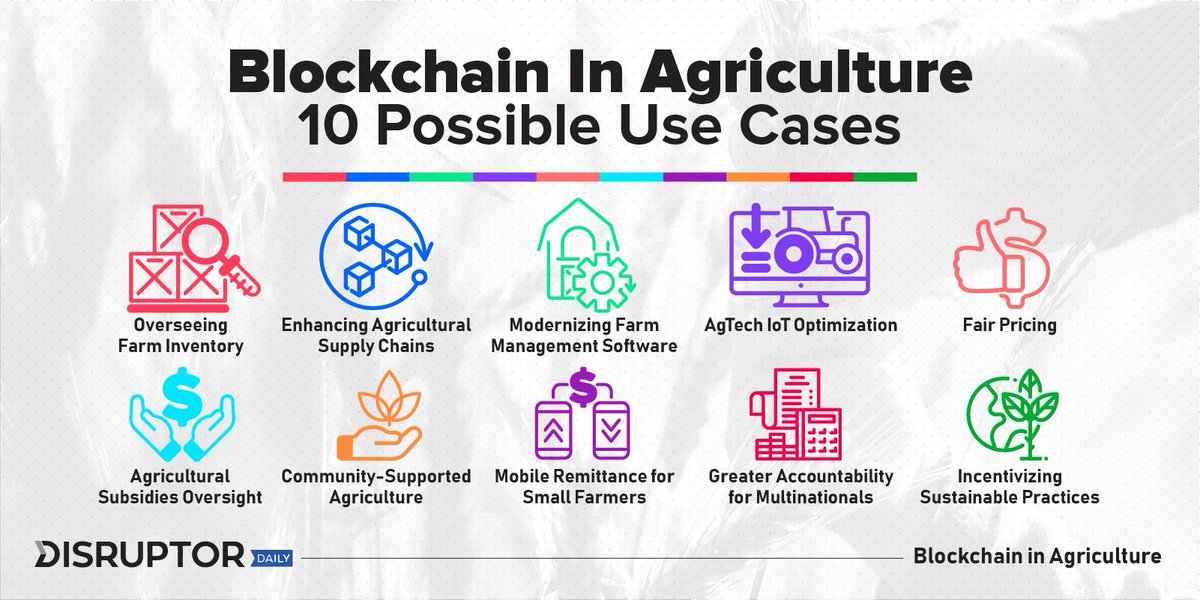 Blockchain In Agriculture
10 Possible Use Cases

Overseeing Farm Inventory

Enhancing Agricultural Supply Chains

Modernizing Farm Management Software

AgTech IoT Optimization

Fair Pricing

Agricultural Subsidies Oversight

Community-Supported Agriculture

Mobile Remittance for Small Farmers

Greater Accountability for Multinationals

Incentivizing Sustainable Practices

DISRUPTOR DAILY

Blockchain in Agriculture